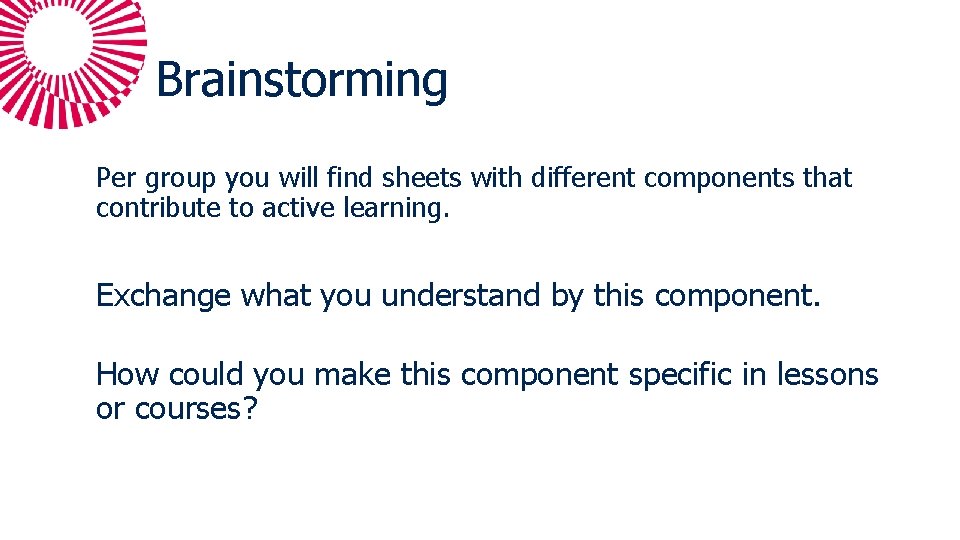 Brainstorming

Per group you will find sheets with different components that contribute to active learning.

Exchange what you understand by this component.

How could you make this component specific in lessons or courses?